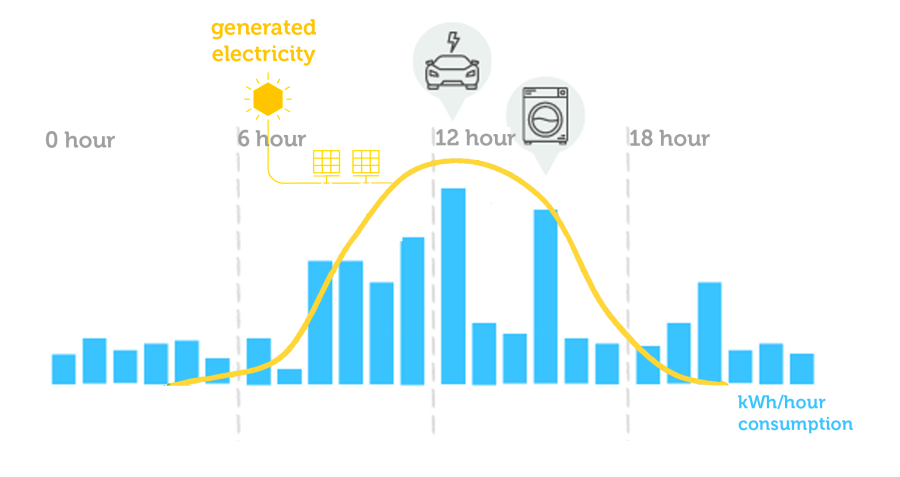 generated electricity

0 hour

6 hour

12 hour

18 hour

kWh/hour consumption